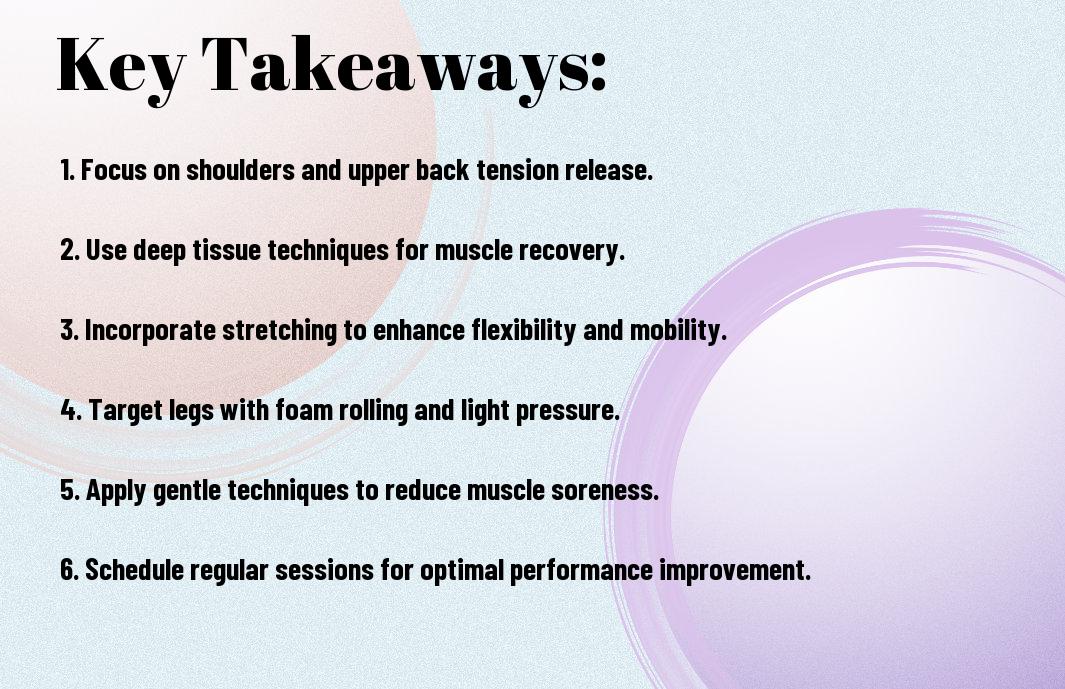 Key Takeaways:

1. Focus on shoulders and upper back tension release.

2. Use deep tissue techniques for muscle recovery.

3. Incorporate stretching to enhance flexibility and mobility.

4. Target legs with foam rolling and light pressure.

5. Apply gentle techniques to reduce muscle soreness.

6. Schedule regular sessions for optimal performance improvement.